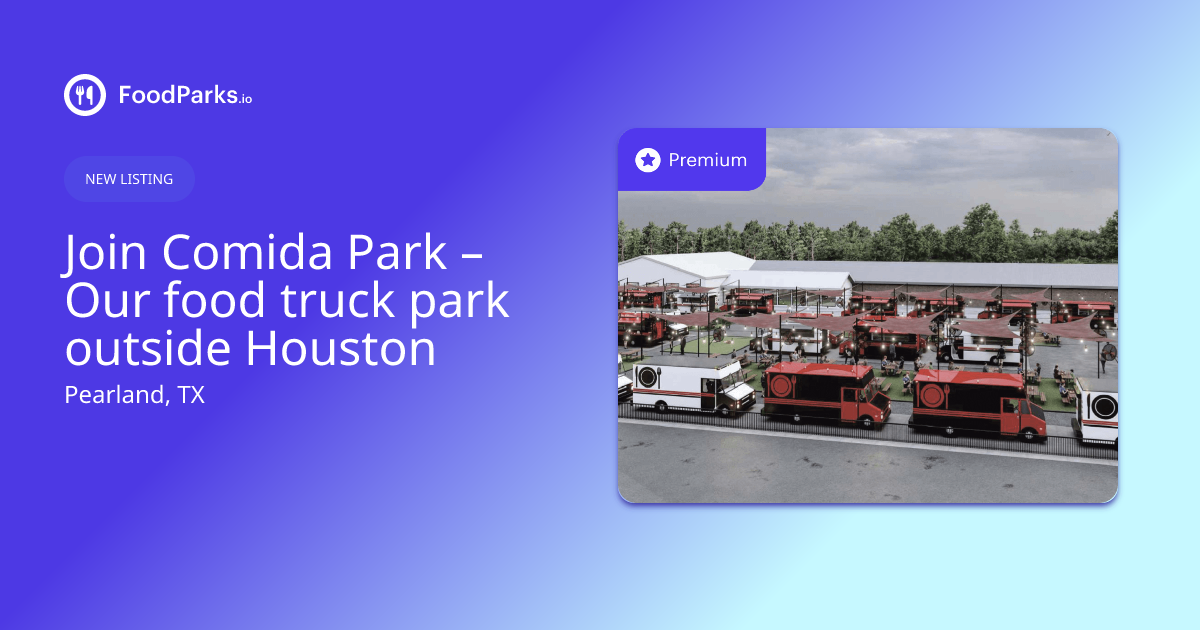 FoodParks.io

NEW LISTING

Join Comida Park – Our food truck park outside Houston

Pearland, TX

Premium